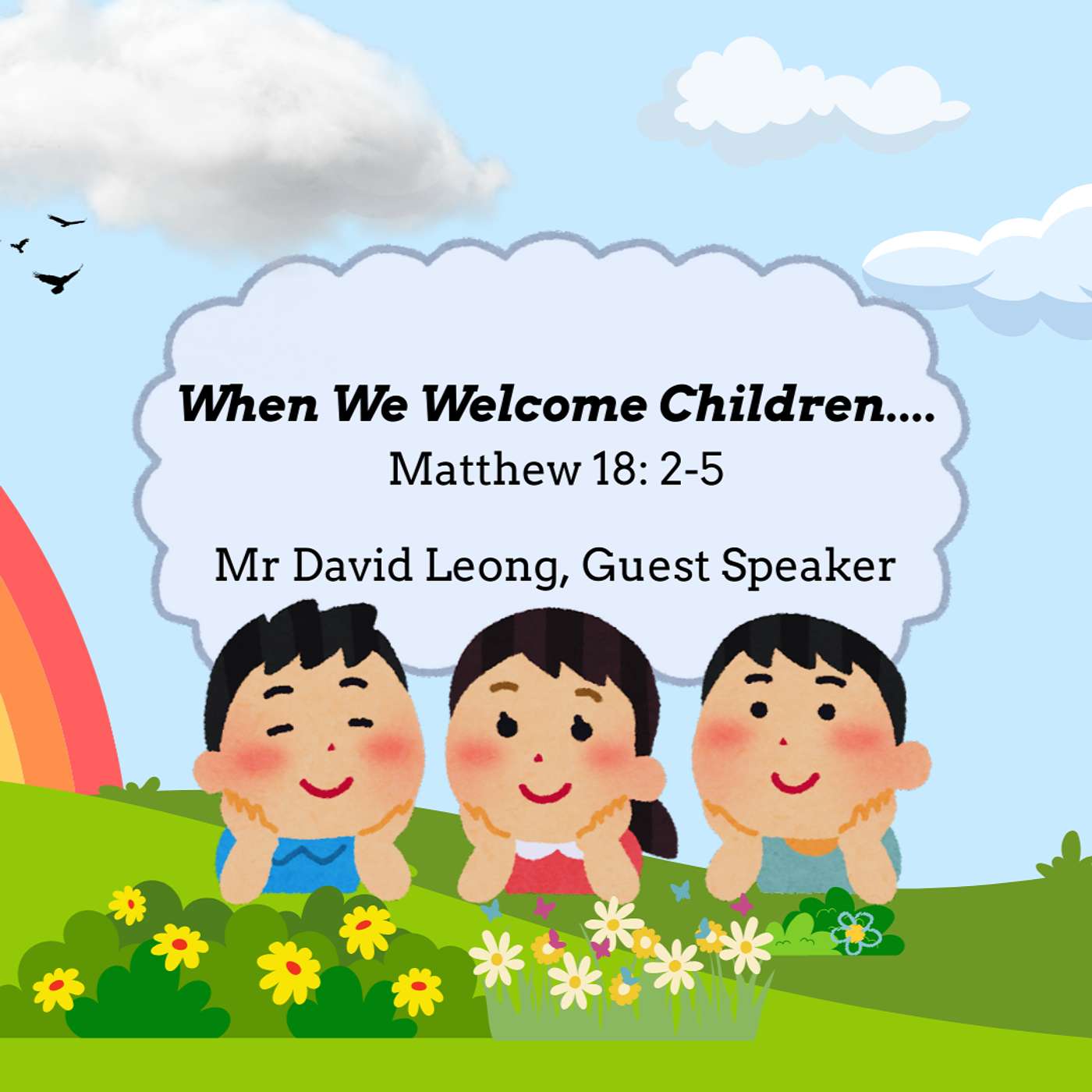 When We Welcome Children....
Matthew 18: 2-5

Mr David Leong, Guest Speaker